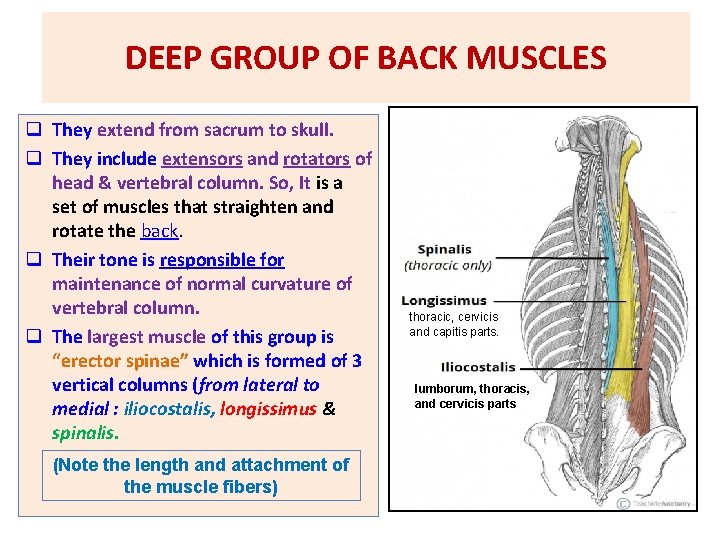 DEEP GROUP OF BACK MUSCLES

❑ They extend from sacrum to skull.

❑ They include extensors and rotators of head & vertebral column. So, It is a set of muscles that straighten and rotate the back.

❑ Their tone is responsible for maintenance of normal curvature of vertebral column.

❑ The largest muscle of this group is "erector spinae" which is formed of 3 vertical columns (from lateral to medial : iliocostalis, longissimus & spinalis.

(Note the length and attachment of the muscle fibers)

Spinalis
(thoracic only)

Longissimus
thoracic, cervicis and capitis parts.

Iliocostalis
lumborum, thoracis, and cervicis parts

© TeachMeAnatomy